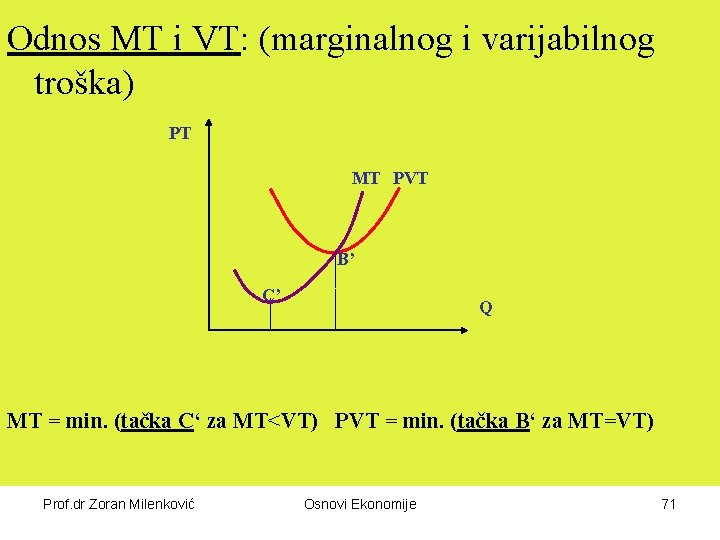 Odnos MT i VT: (marginalnog i varijabilnog troška)

PT

MT PVT

B'

C'

Q

MT = min. (tačka C' za MT<VT) PVT = min. (tačka B' za MT=VT)

Prof.dr Zoran Milenković

Osnovi Ekonomije

71